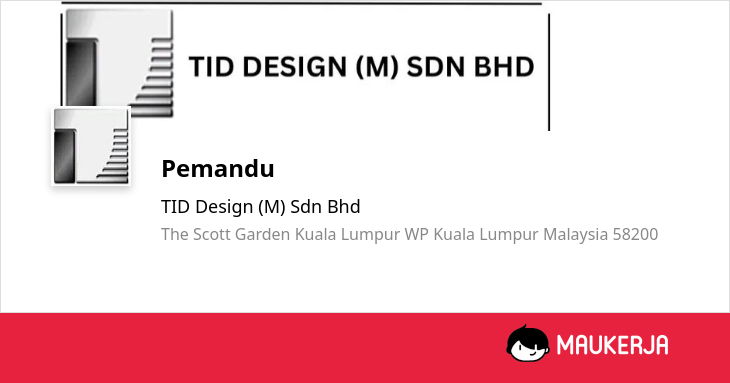 TID DESIGN (M) SDN BHD

Pemandu

TID Design (M) Sdn Bhd

The Scott Garden Kuala Lumpur WP Kuala Lumpur Malaysia 58200

MAUKERJA